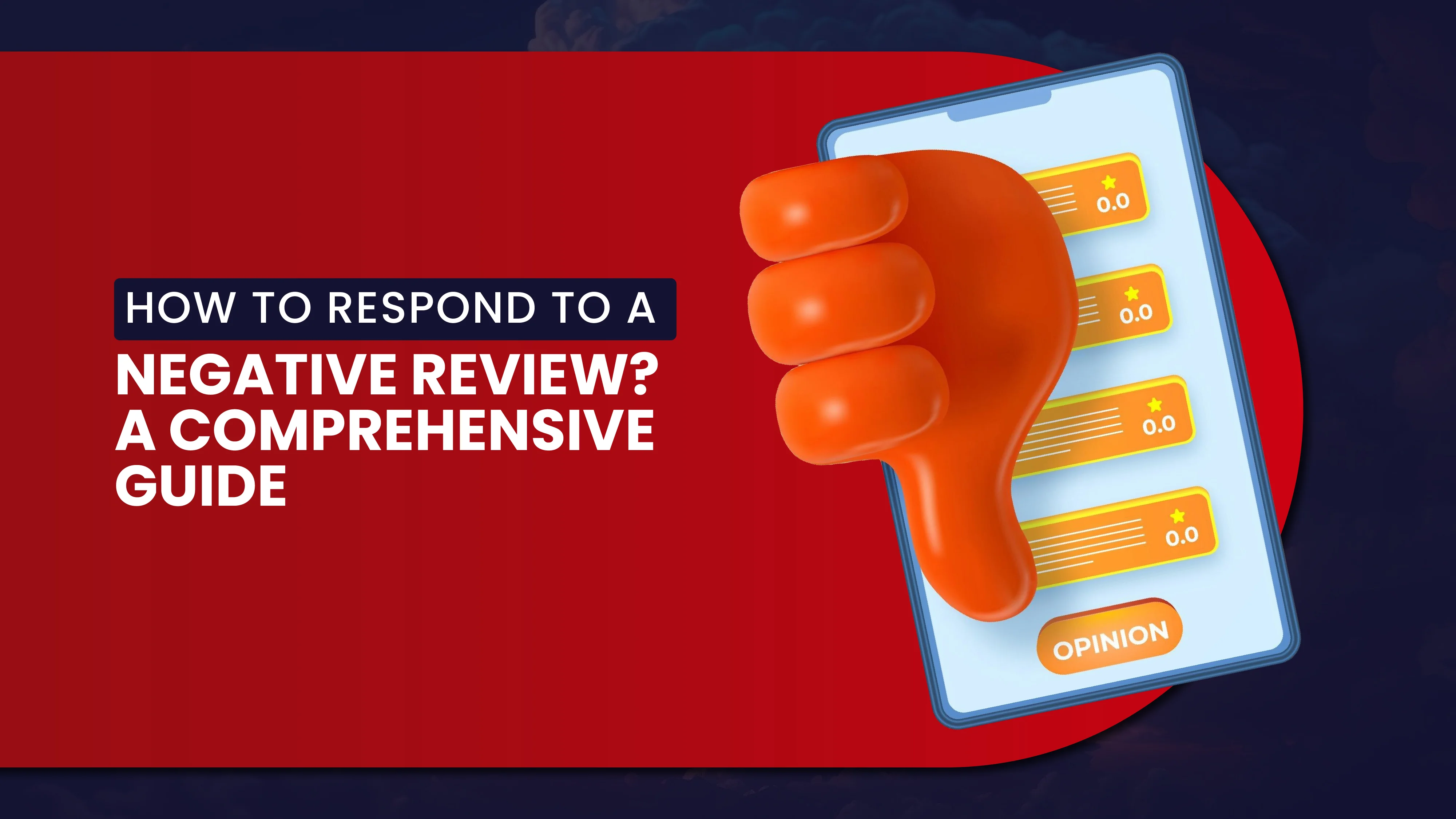 HOW TO RESPOND TO A
NEGATIVE REVIEW?
A COMPREHENSIVE GUIDE

0.0
0.0
0.0
0.0
OPINION